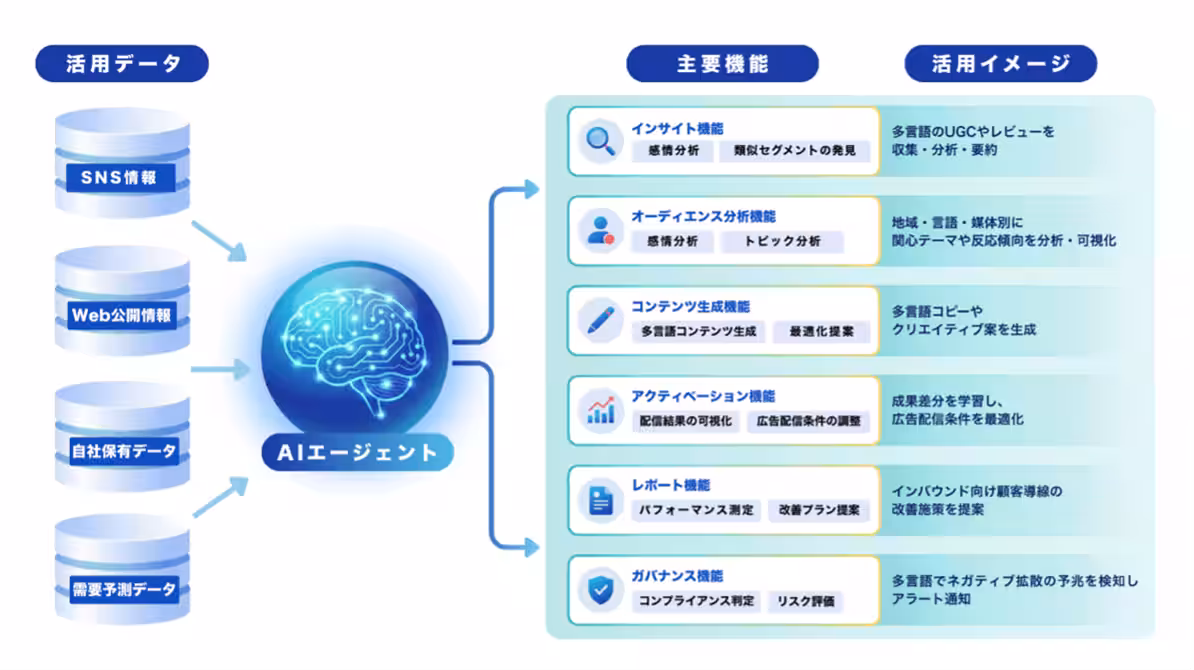 活用データ

SNS情報

Web公開情報

自社保有データ

需要予測データ

AIエージェント

主要機能

活用イメージ

インサイト機能
感情分析
類似セグメントの発見

多言語のUGCやレビューを収集・分析・要約

オーディエンス分析機能
感情分析
トピック分析

地域・言語・媒体別に関心テーマや反応傾向を分析・可視化

コンテンツ生成機能
多言語コンテンツ生成
最適化提案

多言語コピーやクリエイティブ案を生成

アクティベーション機能
配信結果の可視化
広告配信条件の調整

成果差分を学習し、広告配信条件を最適化

レポート機能
パフォーマンス測定
改善プラン提案

インバウンド向け顧客導線の改善施策を提案

ガバナンス機能
コンプライアンス判定
リスク評価

多言語でネガティブ拡散の予兆を検知しアラート通知